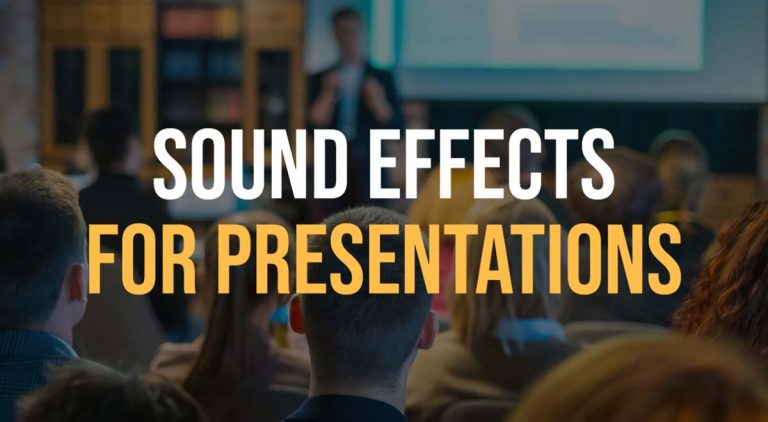 SOUND EFFECTS
FOR PRESENTATIONS